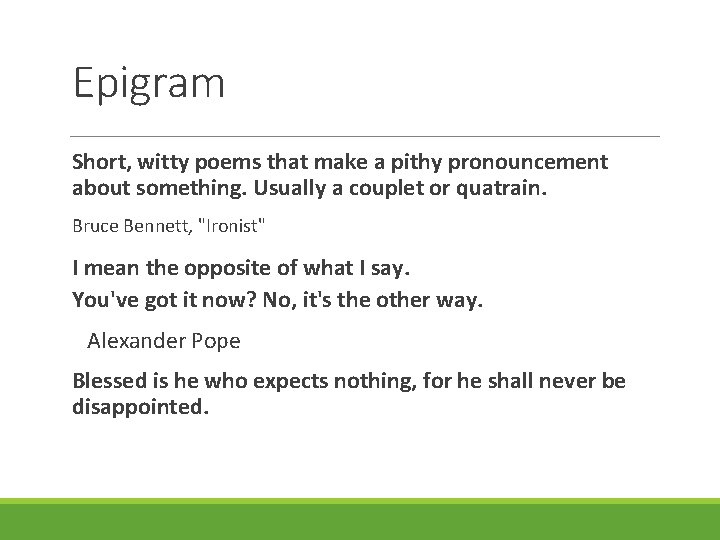 Epigram

Short, witty poems that make a pithy pronouncement about something. Usually a couplet or quatrain.

Bruce Bennett, "Ironist"

I mean the opposite of what I say.
You've got it now? No, it's the other way.

Alexander Pope

Blessed is he who expects nothing, for he shall never be disappointed.